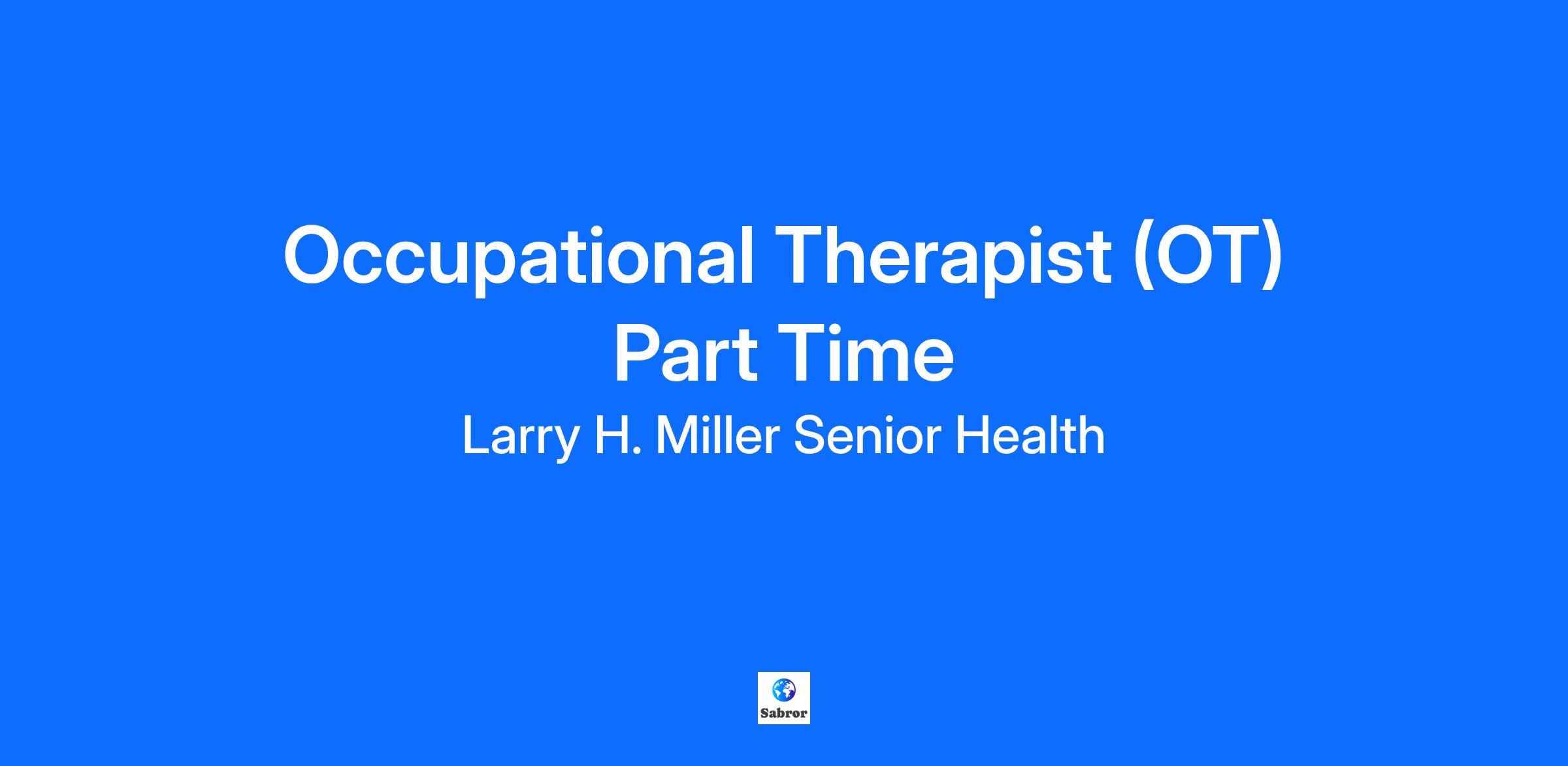 Occupational Therapist (OT)
Part Time

Larry H. Miller Senior Health

Sabror